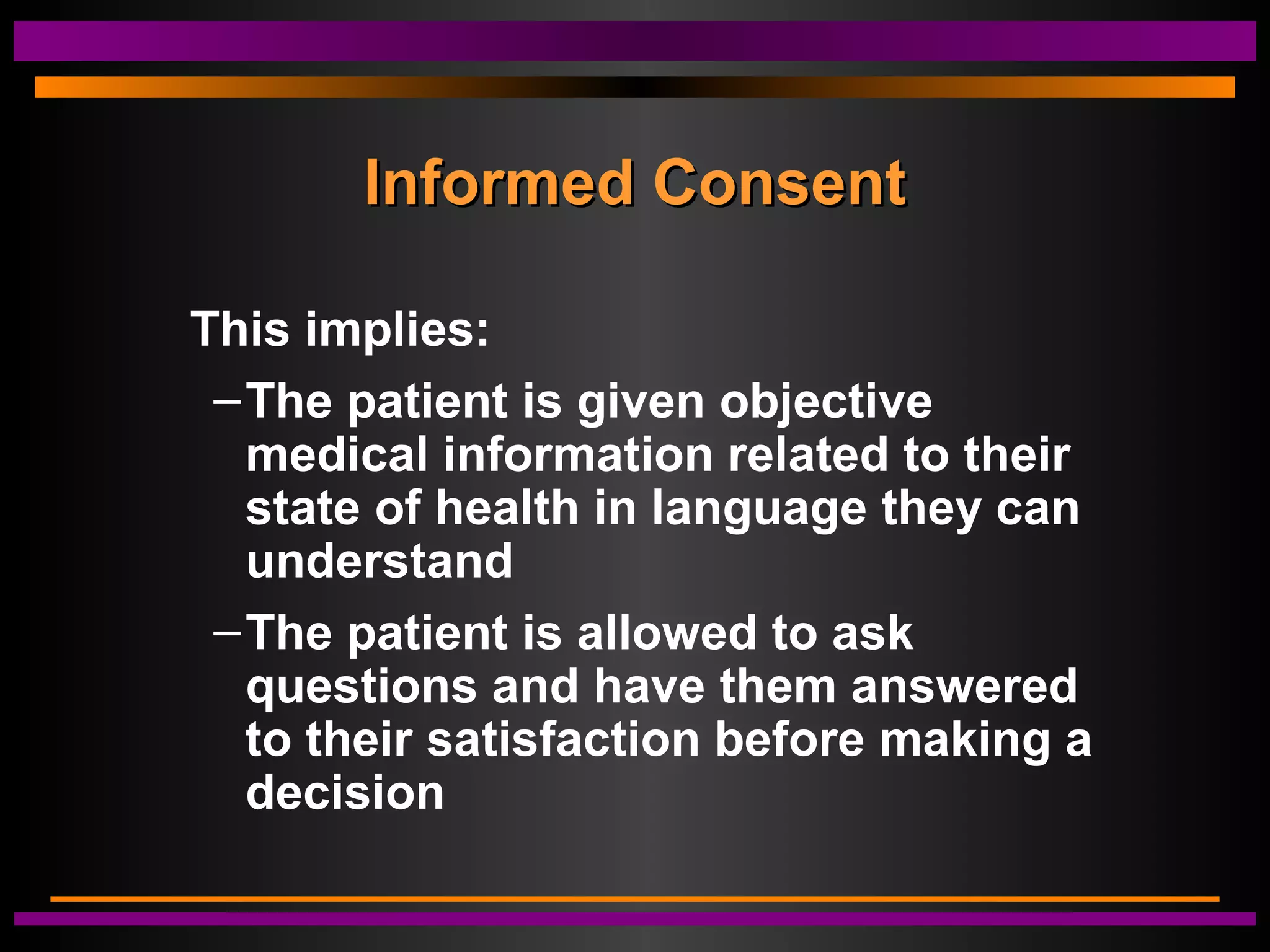 Informed Consent

This implies:

– The patient is given objective medical information related to their state of health in language they can understand

– The patient is allowed to ask questions and have them answered to their satisfaction before making a decision